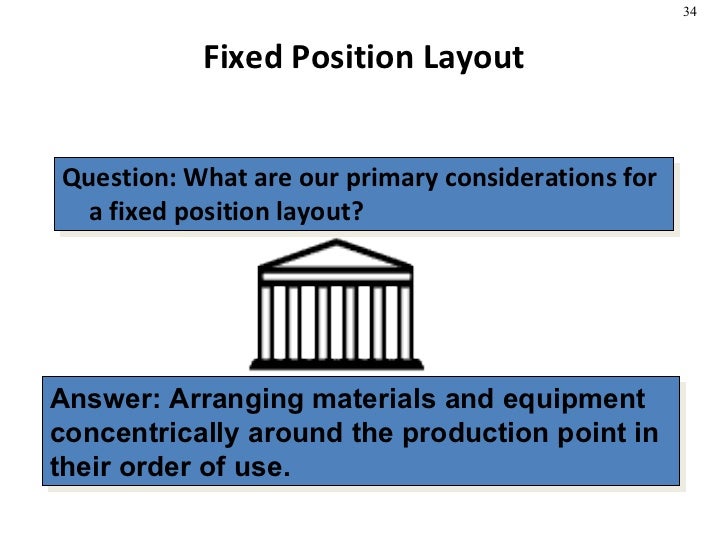 34

Fixed Position Layout

Question: What are our primary considerations for a fixed position layout?

Answer: Arranging materials and equipment concentrically around the production point in their order of use.